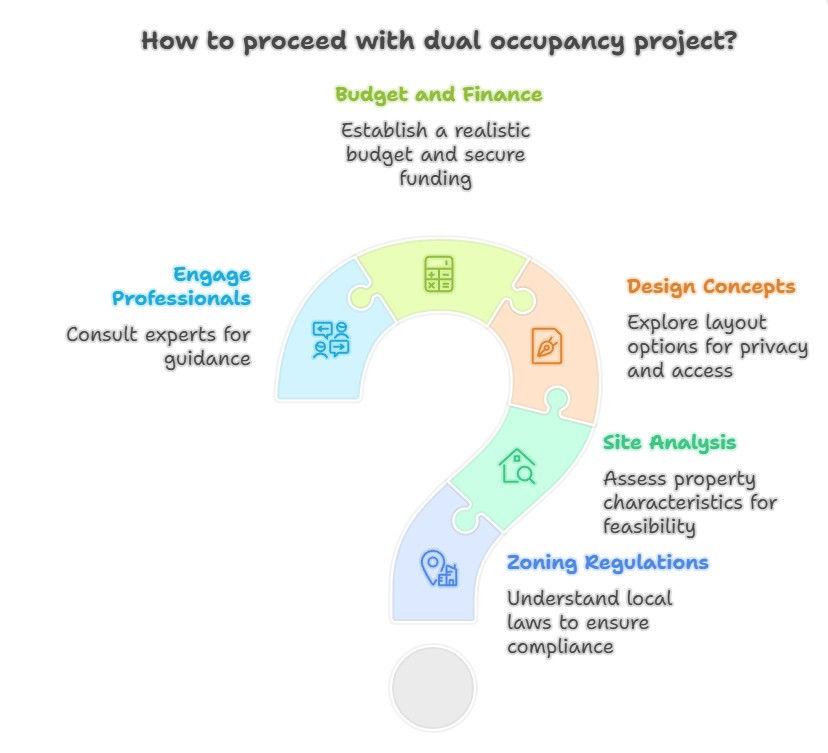 How to proceed with dual occupancy project?

Budget and Finance

Establish a realistic budget and secure funding

Engage Professionals

Consult experts for guidance

Design Concepts

Explore layout options for privacy and access

Site Analysis

Assess property characteristics for feasibility

Zoning Regulations

Understand local laws to ensure compliance